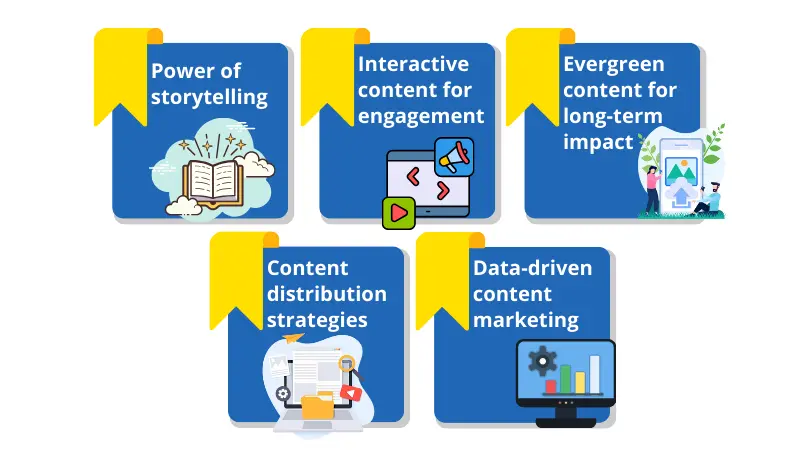 Power of storytelling

Interactive content for engagement

Evergreen content for long-term impact

Content distribution strategies

Data-driven content marketing